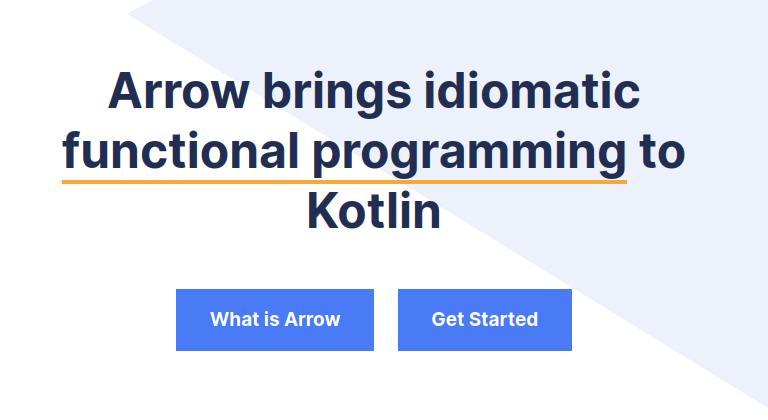 Arrow brings idiomatic functional programming to Kotlin

What is Arrow

Get Started